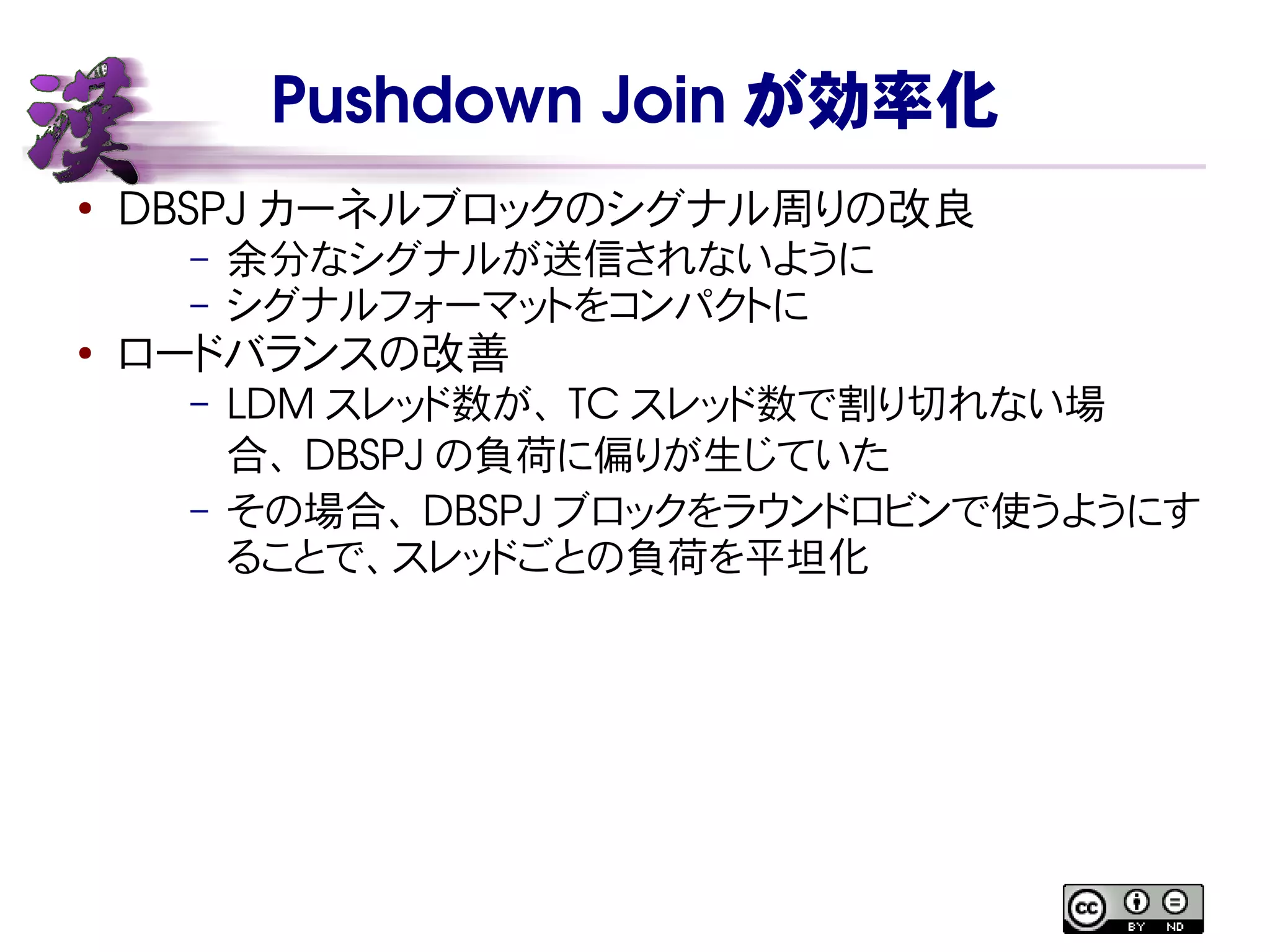 漢

Pushdown Join が効率化

• DBSPJ カーネルブロックのシグナル周りの改良
 – 余分なシグナルが送信されないように
 – シグナルフォーマットをコンパクトに
• ロードバランスの改善
 – LDM スレッド数が、TC スレッド数で割り切れない場合、DBSPJ の負荷に偏りが生じていた
 – その場合、DBSPJ ブロックをラウンドロビンで使うようにすることで、スレッドごとの負荷を平坦化

cc BY ND